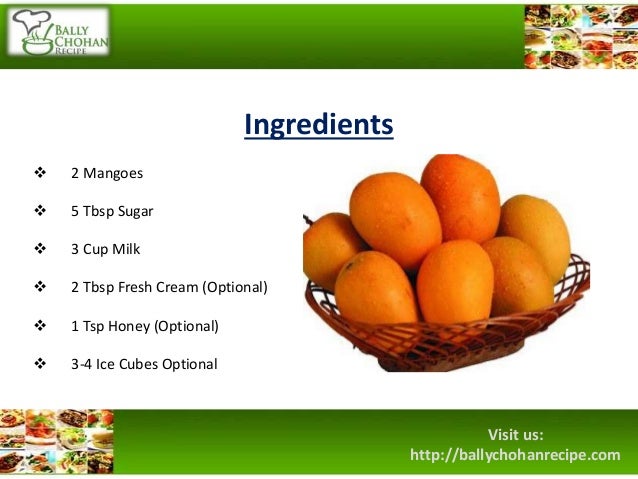 BALLY CHOHAN RECIPE

Ingredients

❖ 2 Mangoes

❖ 5 Tbsp Sugar

❖ 3 Cup Milk

❖ 2 Tbsp Fresh Cream (Optional)

❖ 1 Tsp Honey (Optional)

❖ 3-4 Ice Cubes Optional

Visit us:
http://ballychohanrecipe.com